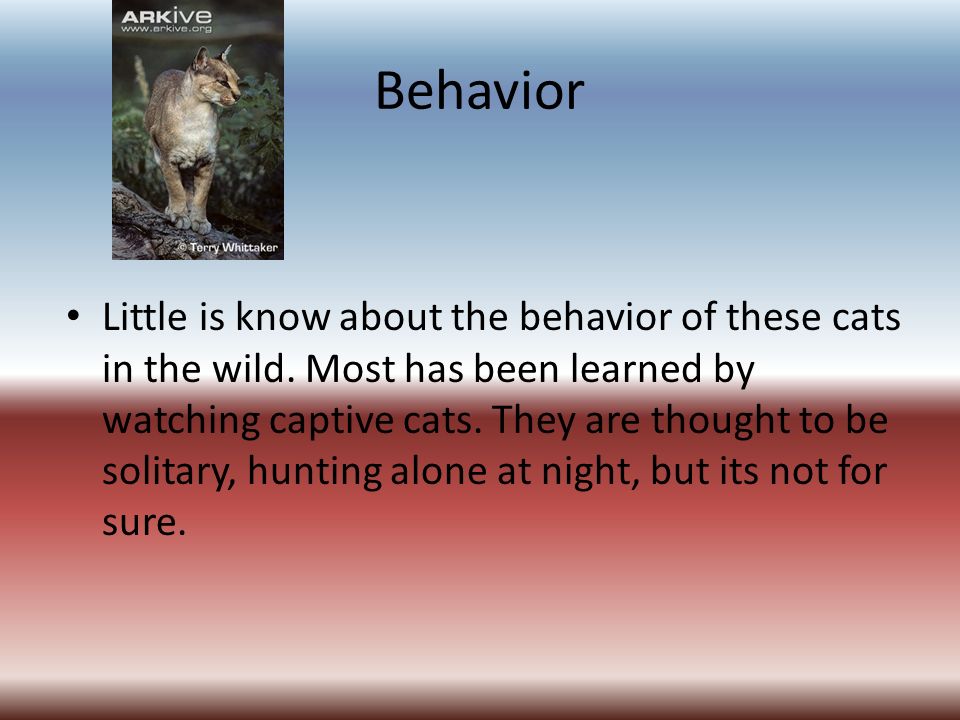 ARKive
www.arkive.org
© Terry Whittaker

Behavior

• Little is know about the behavior of these cats in the wild. Most has been learned by watching captive cats. They are thought to be solitary, hunting alone at night, but its not for sure.